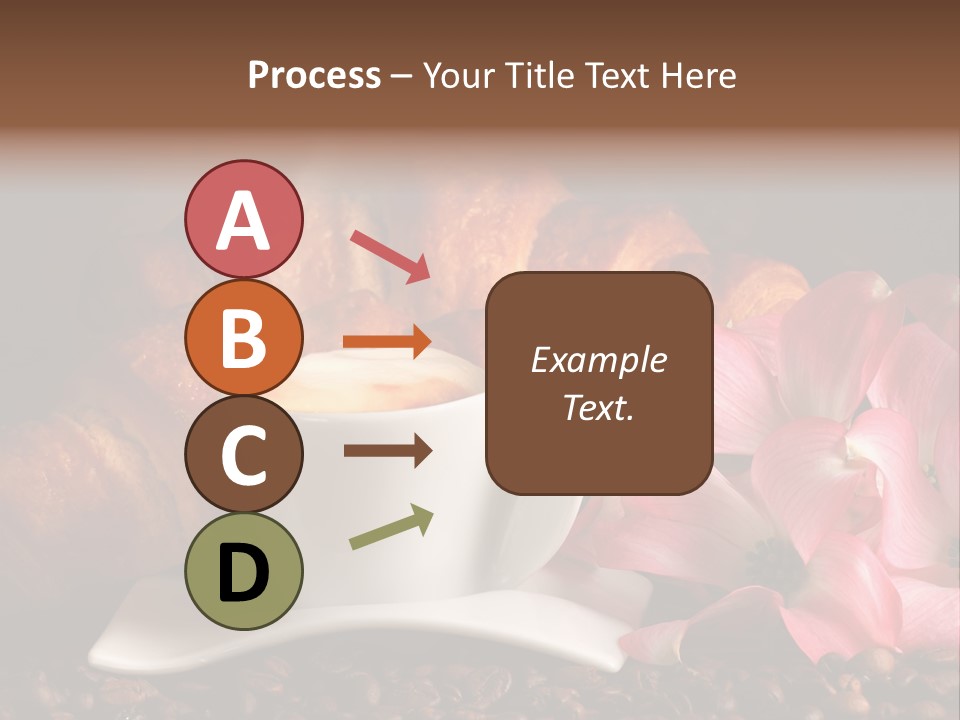 Process – Your Title Text Here

A

B

C

D

Example Text.